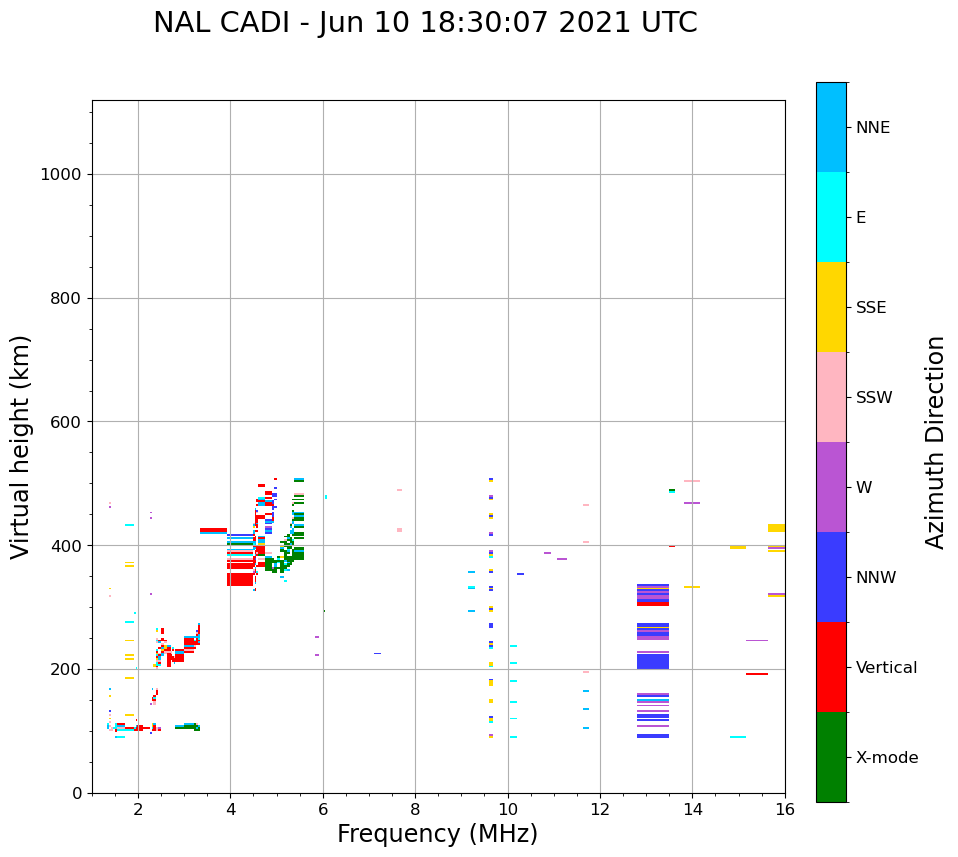 NAL CADI - Jun 10 18:30:07 2021 UTC

Virtual height (km)

1000
800
600
400
200
0

2
4
6
8
10
12
14
16

Frequency (MHz)

NNE
E
SSE
SSW
W
NNW
Vertical
X-mode

Azimuth Direction